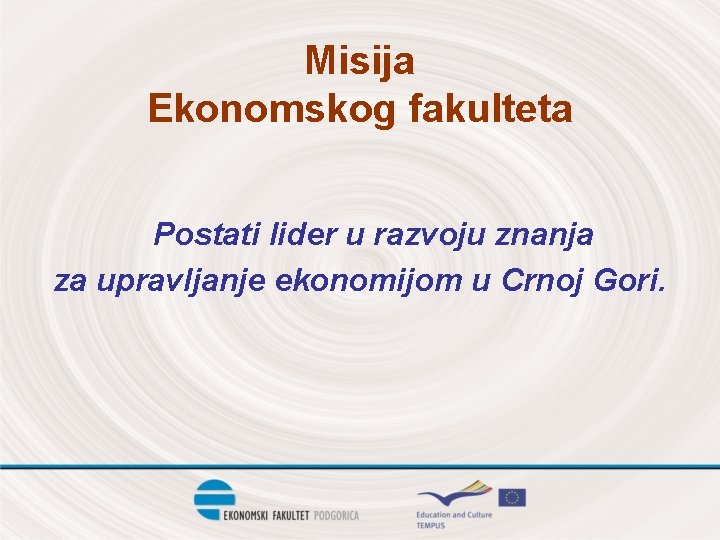 Misija
Ekonomskog fakulteta

Postati lider u razvoju znanja za upravljanje ekonomijom u Crnoj Gori.

EKONOMSKI FAKULTET PODGORICA

Education and Culture
TEMPUS